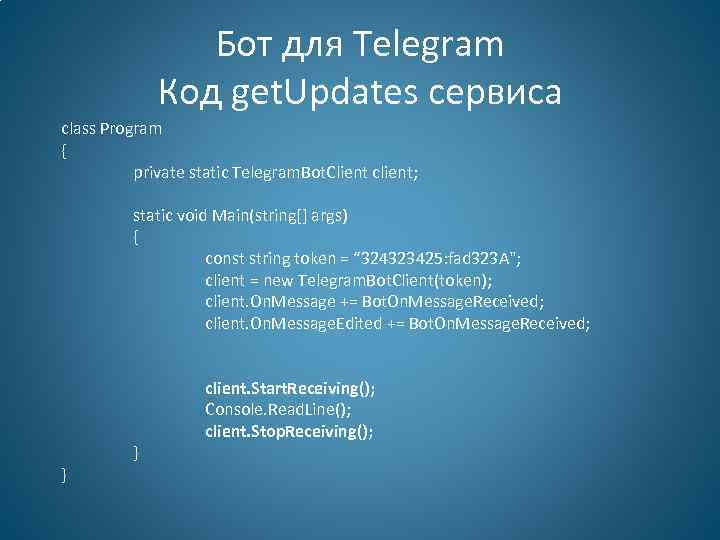 Бот для Telegram
Код getUpdates сервиса

class Program
{
private static TelegramBotClient client;

static void Main(string[] args)
{
const string token = "324323425:fad323A";
client = new TelegramBotClient(token);
client.OnMessage += BotOnMessageReceived;
client.OnMessageEdited += BotOnMessageReceived;

client.StartReceiving();
Console.ReadLine();
client.StopReceiving();
}
}